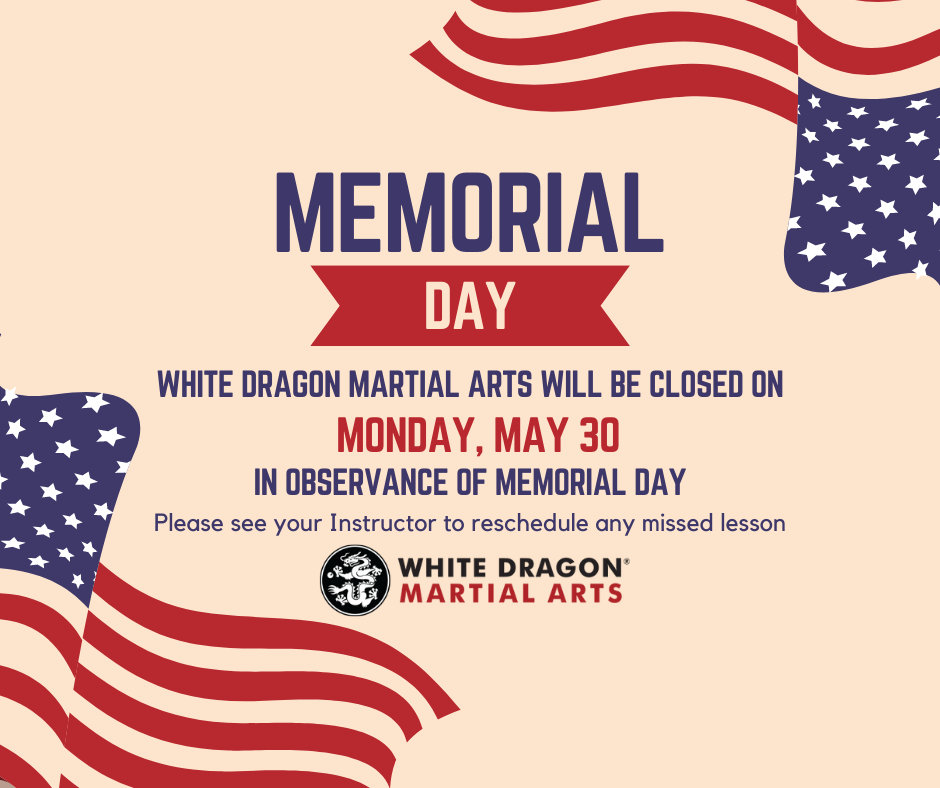 MEMORIAL

DAY

WHITE DRAGON MARTIAL ARTS WILL BE CLOSED ON

MONDAY, MAY 30

IN OBSERVANCE OF MEMORIAL DAY

Please see your Instructor to reschedule any missed lesson

WHITE DRAGON®
MARTIAL ARTS